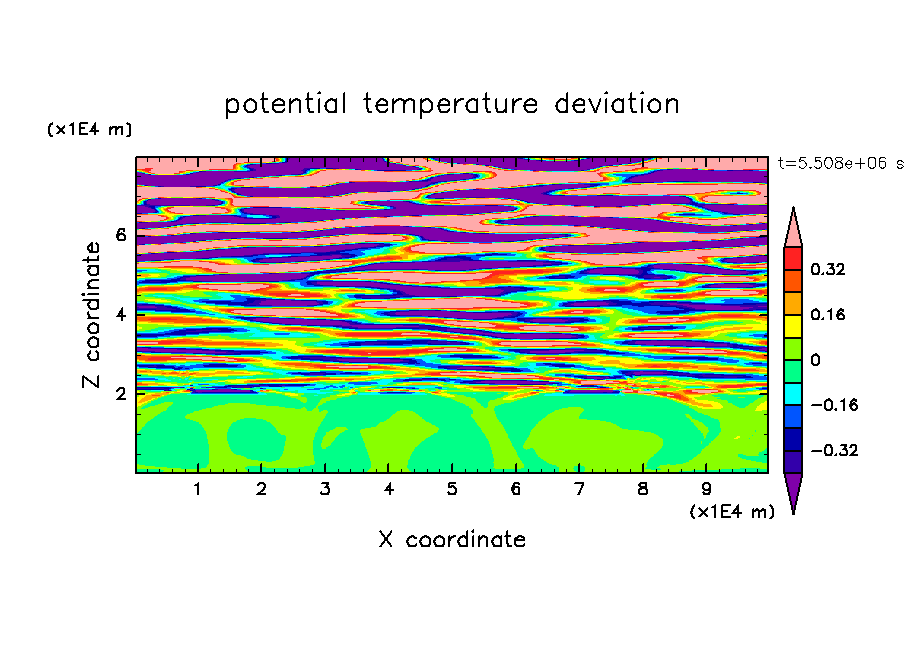 potential temperature deviation

(x1E4 m)

t=5.508e+06 s

Z coordinate

6
4
2

0.32
0.16
0
−0.16
−0.32

1 2 3 4 5 6 7 8 9

(x1E4 m)

X coordinate